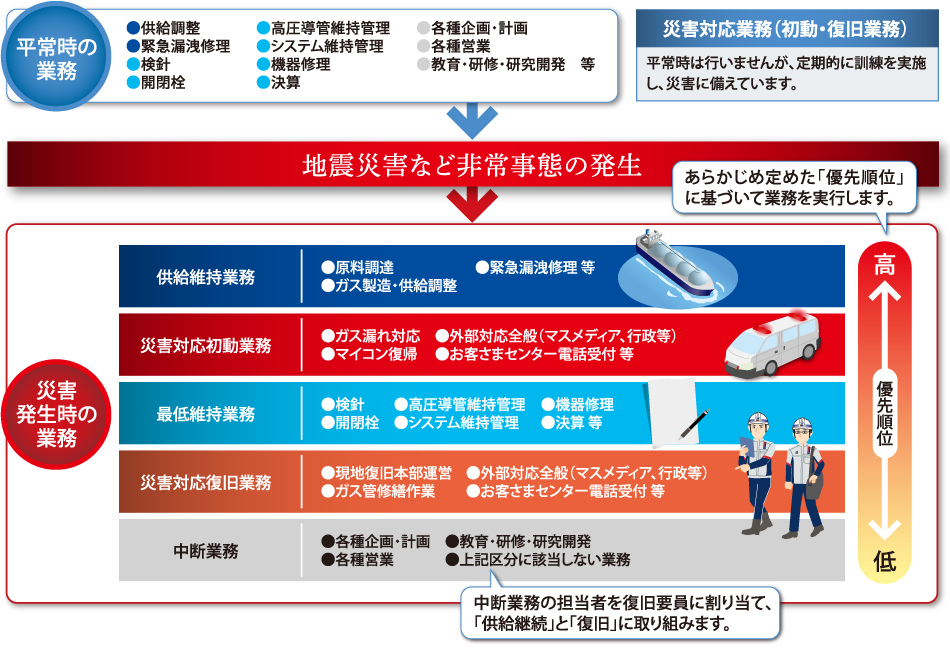 平常時の業務

●供給調整
●緊急漏洩修理
●検針
●開閉栓

●高圧導管維持管理
●システム維持管理
●機器修理
●決算

●各種企画・計画
●各種営業
●教育・研修・研究開発　等

災害対応業務（初動・復旧業務）

平常時は行いませんが、定期的に訓練を実施し、災害に備えています。

地震災害など非常事態の発生

あらかじめ定めた「優先順位」に基づいて業務を実行します。

災害発生時の業務

供給維持業務
●原料調達　●緊急漏洩修理 等
●ガス製造・供給調整

災害対応初動業務
●ガス漏れ対応　●外部対応全般（マスメディア、行政等）
●マイコン復帰　●お客さまセンター電話受付 等

最低維持業務
●検針　●高圧導管維持管理　●機器修理
●開閉栓　●システム維持管理　●決算 等

災害対応復旧業務
●現地復旧本部運営　●外部対応全般（マスメディア、行政等）
●ガス管修繕作業　●お客さまセンター電話受付 等

中断業務
●各種企画・計画　●教育・研修・研究開発
●各種営業　●上記区分に該当しない業務

高

優先順位

低

中断業務の担当者を復旧要員に割り当て、「供給継続」と「復旧」に取り組みます。